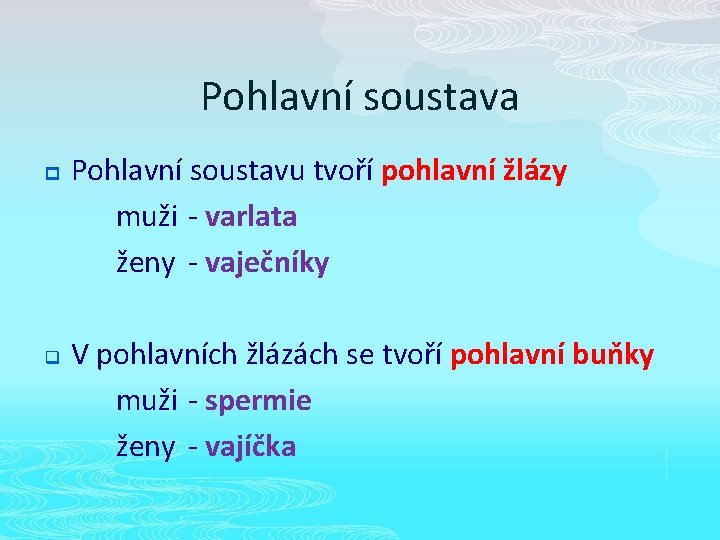 Pohlavní soustava

Pohlavní soustavu tvoří pohlavní žlázy

muži - varlata

ženy - vaječníky

V pohlavních žlázách se tvoří pohlavní buňky

muži - spermie

ženy - vajíčka